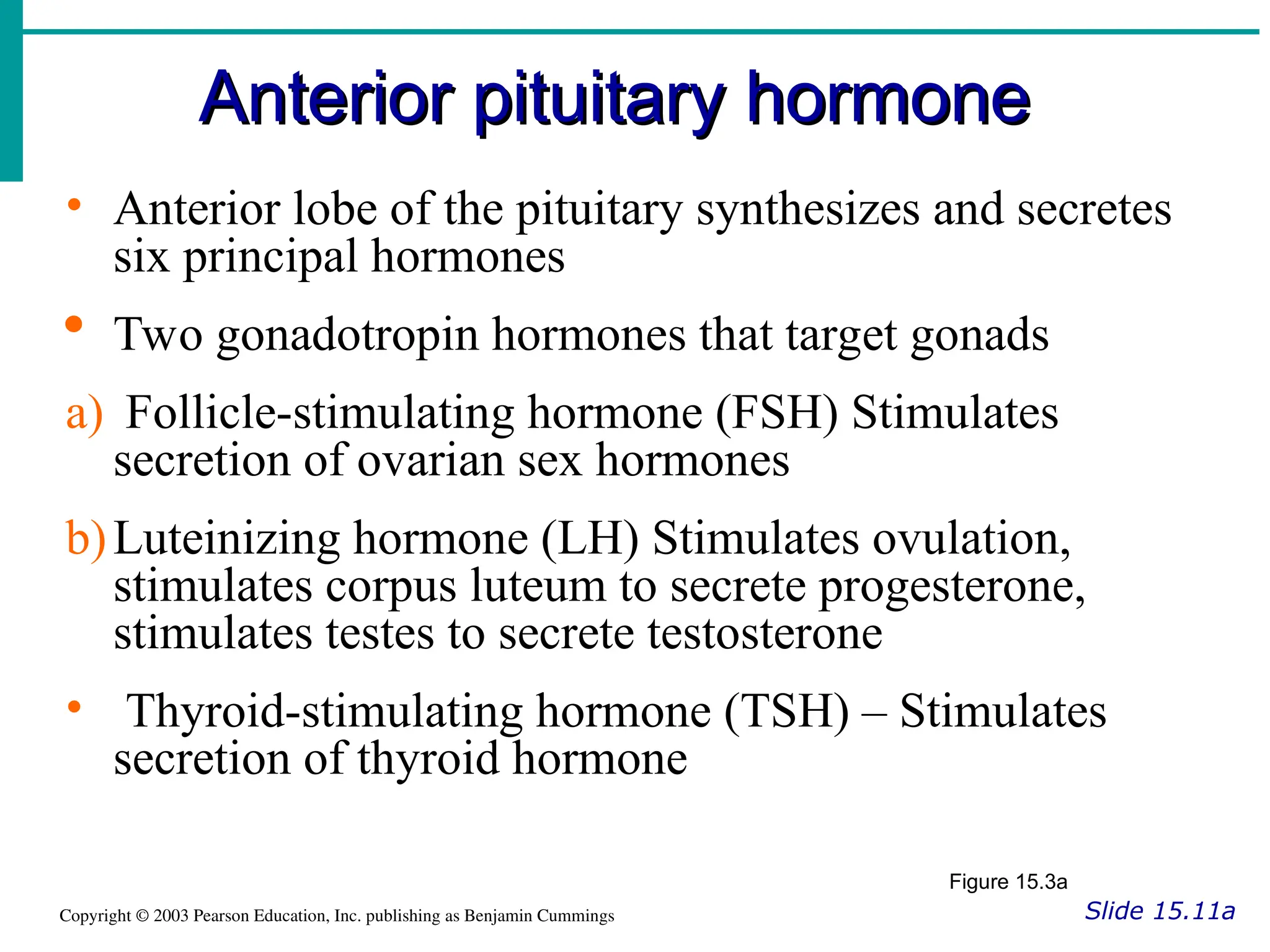 Anterior pituitary hormone

• Anterior lobe of the pituitary synthesizes and secretes six principal hormones

• Two gonadotropin hormones that target gonads

a) Follicle-stimulating hormone (FSH) Stimulates secretion of ovarian sex hormones

b) Luteinizing hormone (LH) Stimulates ovulation, stimulates corpus luteum to secrete progesterone, stimulates testes to secrete testosterone

• Thyroid-stimulating hormone (TSH) – Stimulates secretion of thyroid hormone

Figure 15.3a

Copyright © 2003 Pearson Education, Inc. publishing as Benjamin Cummings

Slide 15.11a